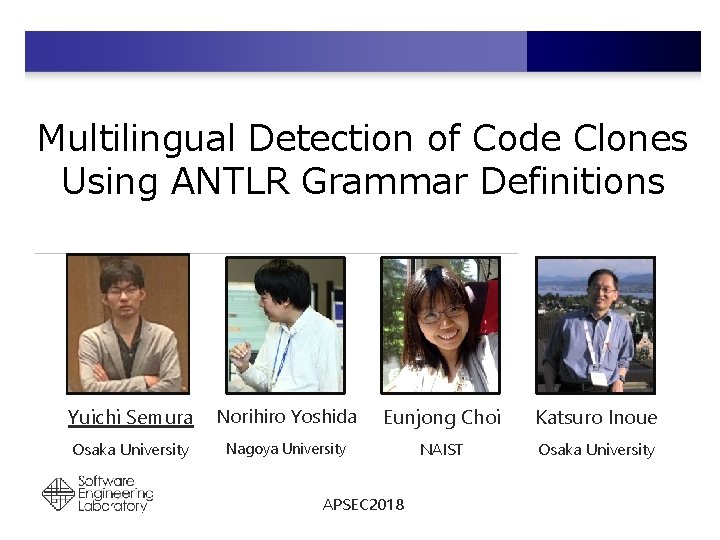 Multilingual Detection of Code Clones Using ANTLR Grammar Definitions

Yuichi Semura
Osaka University

Norihiro Yoshida
Nagoya University

Eunjong Choi
NAIST

Katsuro Inoue
Osaka University

Software Engineering Laboratory

APSEC2018